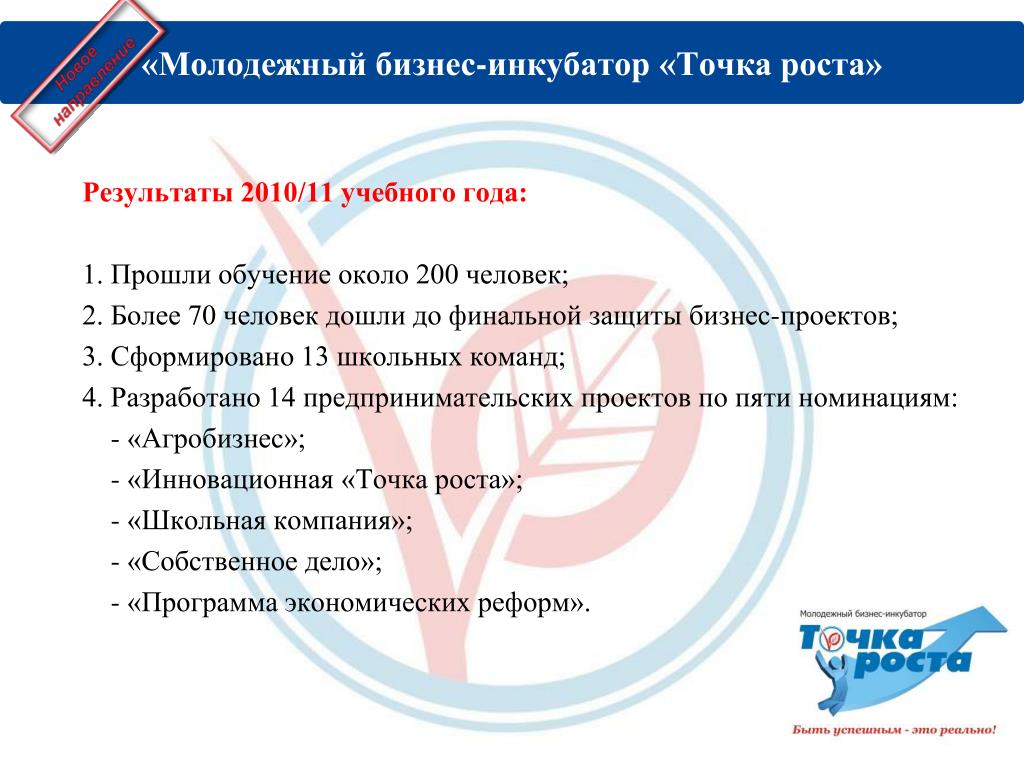 Новое направление

«Молодежный бизнес-инкубатор «Точка роста»

Результаты 2010/11 учебного года:

1. Прошли обучение около 200 человек;
2. Более 70 человек дошли до финальной защиты бизнес-проектов;
3. Сформировано 13 школьных команд;
4. Разработано 14 предпринимательских проектов по пяти номинациям:
- «Агробизнес»;
- «Инновационная «Точка роста»;
- «Школьная компания»;
- «Собственное дело»;
- «Программа экономических реформ».

Молодежный бизнес-инкубатор
Точка роста
Быть успешным - это реально!